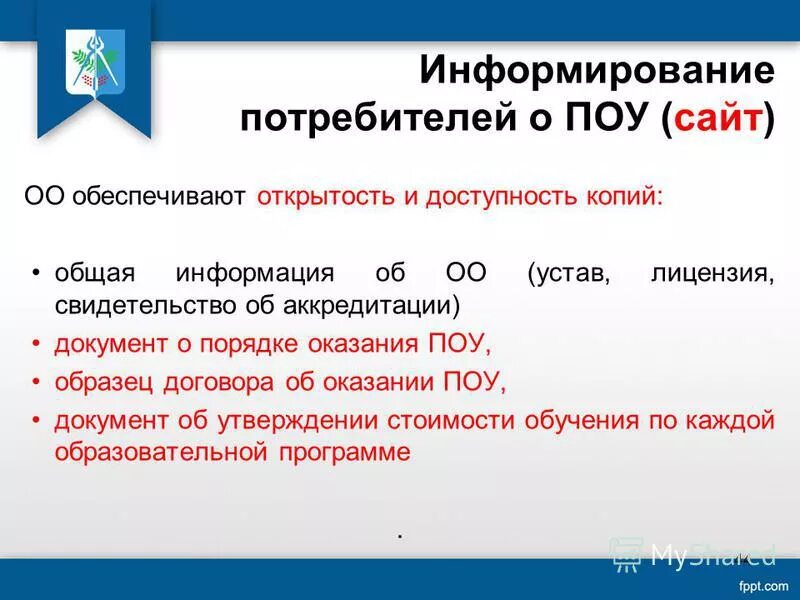 Информирование потребителей о ПОУ (сайт)

ОО обеспечивают открытость и доступность копий:

• общая информация об ОО (устав, лицензия, свидетельство об аккредитации)
• документ о порядке оказания ПОУ,
• образец договора об оказании ПОУ,
• документ об утверждении стоимости обучения по каждой образовательной программе

.

MyShared

fppt.com